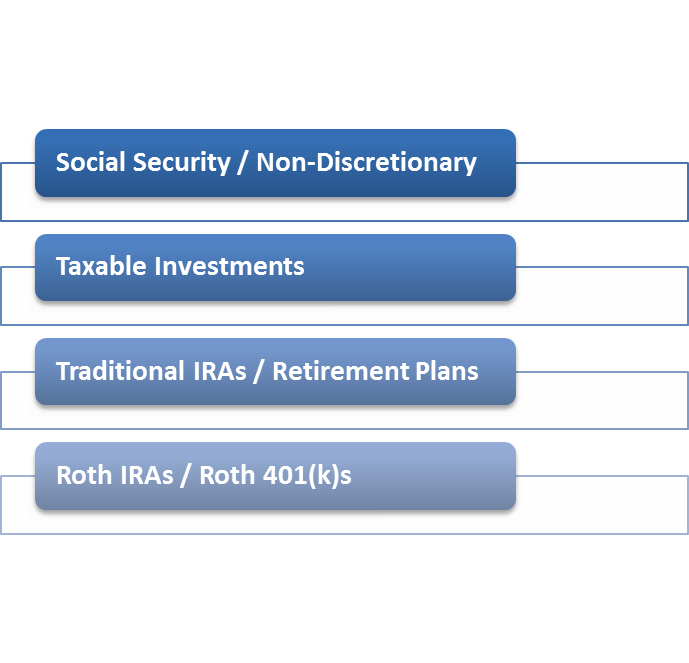 Social Security / Non-Discretionary

Taxable Investments

Traditional IRAs / Retirement Plans

Roth IRAs / Roth 401(k)s